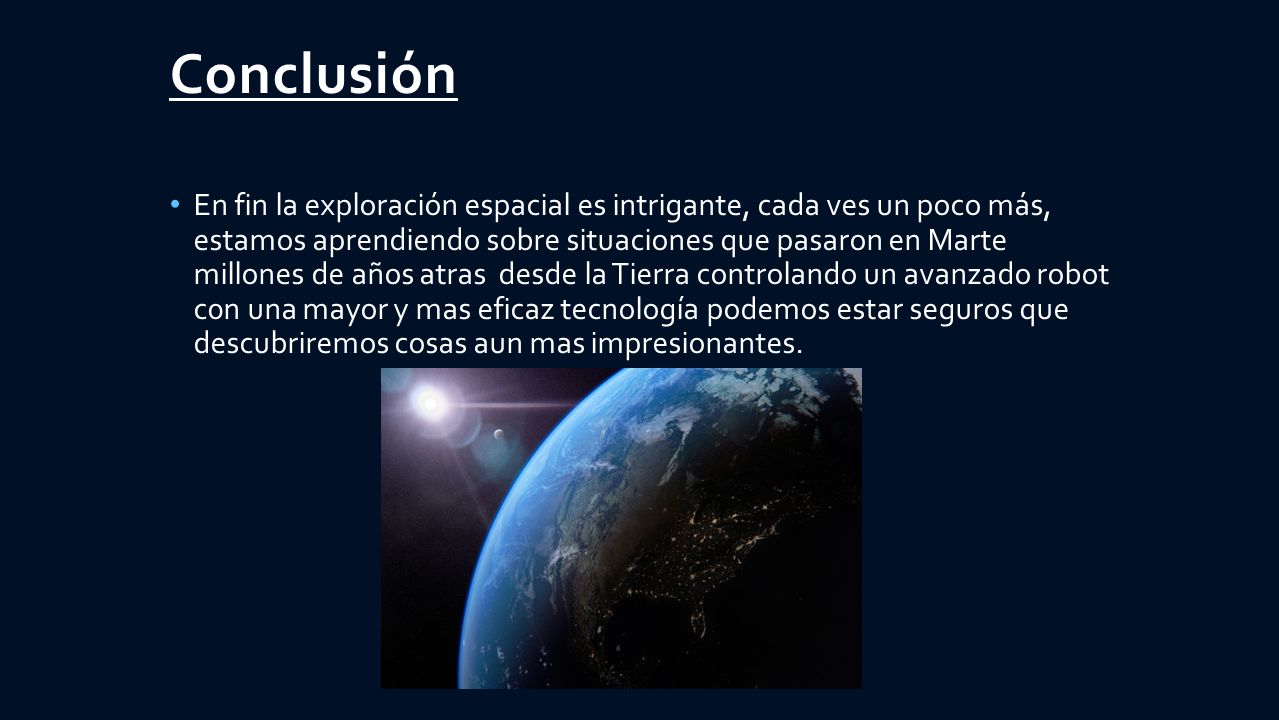 Conclusión

• En fin la exploración espacial es intrigante, cada ves un poco más, estamos aprendiendo sobre situaciones que pasaron en Marte millones de años atras desde la Tierra controlando un avanzado robot con una mayor y mas eficaz tecnología podemos estar seguros que descubriremos cosas aun mas impresionantes.